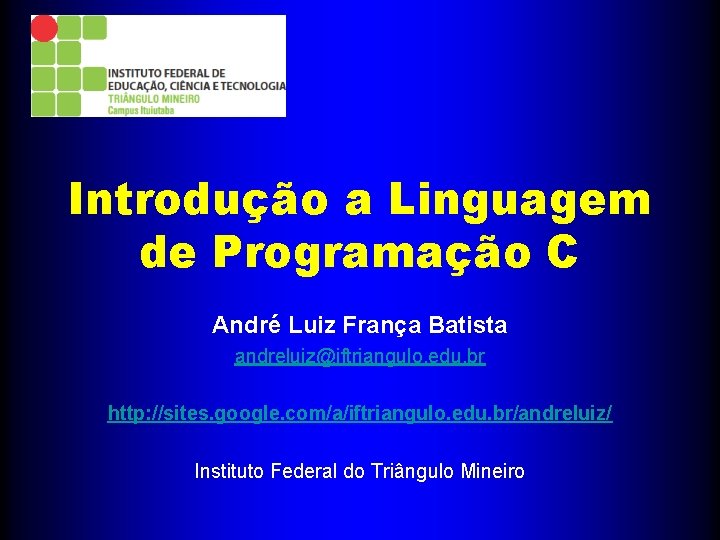 INSTITUTO FEDERAL DE EDUCAÇÃO, CIÊNCIA E TECNOLOGIA
TRIÂNGULO MINEIRO
Campus Ituiutaba

Introdução a Linguagem de Programação C

André Luiz França Batista

andreluiz@iftriangulo.edu.br

http://sites.google.com/a/iftriangulo.edu.br/andreluiz/

Instituto Federal do Triângulo Mineiro